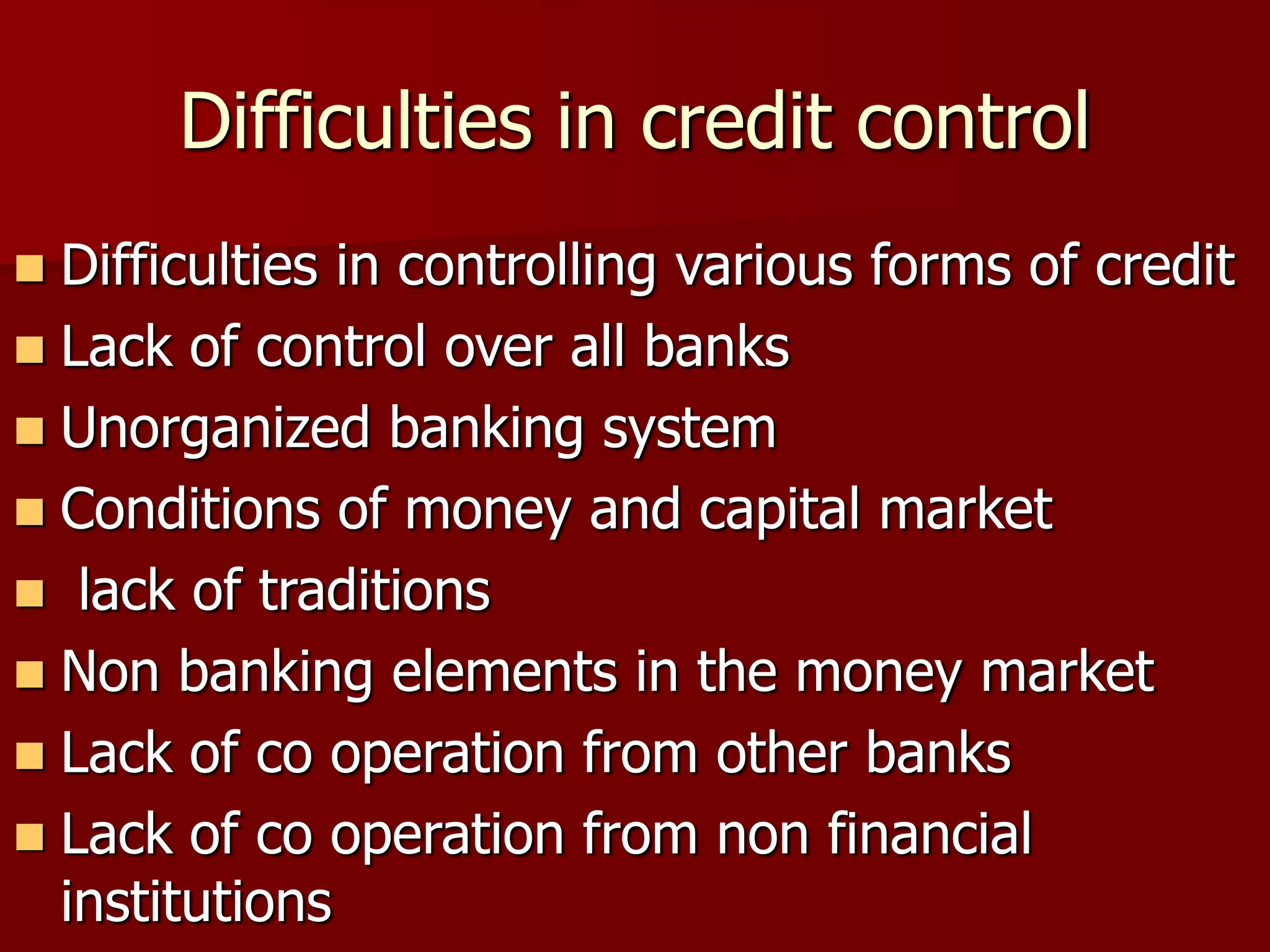 Difficulties in credit control

- Difficulties in controlling various forms of credit
- Lack of control over all banks
- Unorganized banking system
- Conditions of money and capital market
- lack of traditions
- Non banking elements in the money market
- Lack of co operation from other banks
- Lack of co operation from non financial institutions